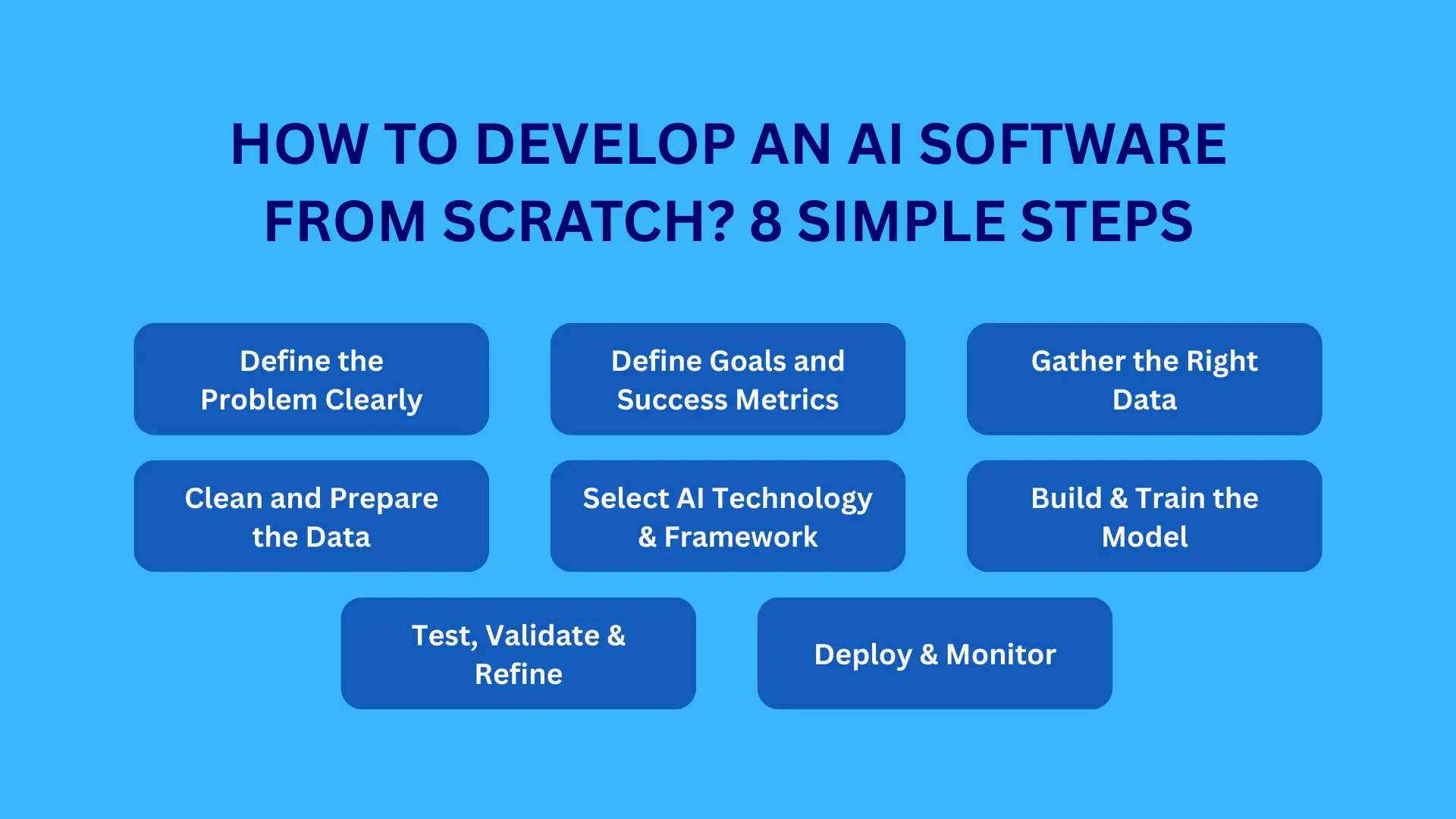 HOW TO DEVELOP AN AI SOFTWARE FROM SCRATCH? 8 SIMPLE STEPS

Define the Problem Clearly

Define Goals and Success Metrics

Gather the Right Data

Clean and Prepare the Data

Select AI Technology & Framework

Build & Train the Model

Test, Validate & Refine

Deploy & Monitor